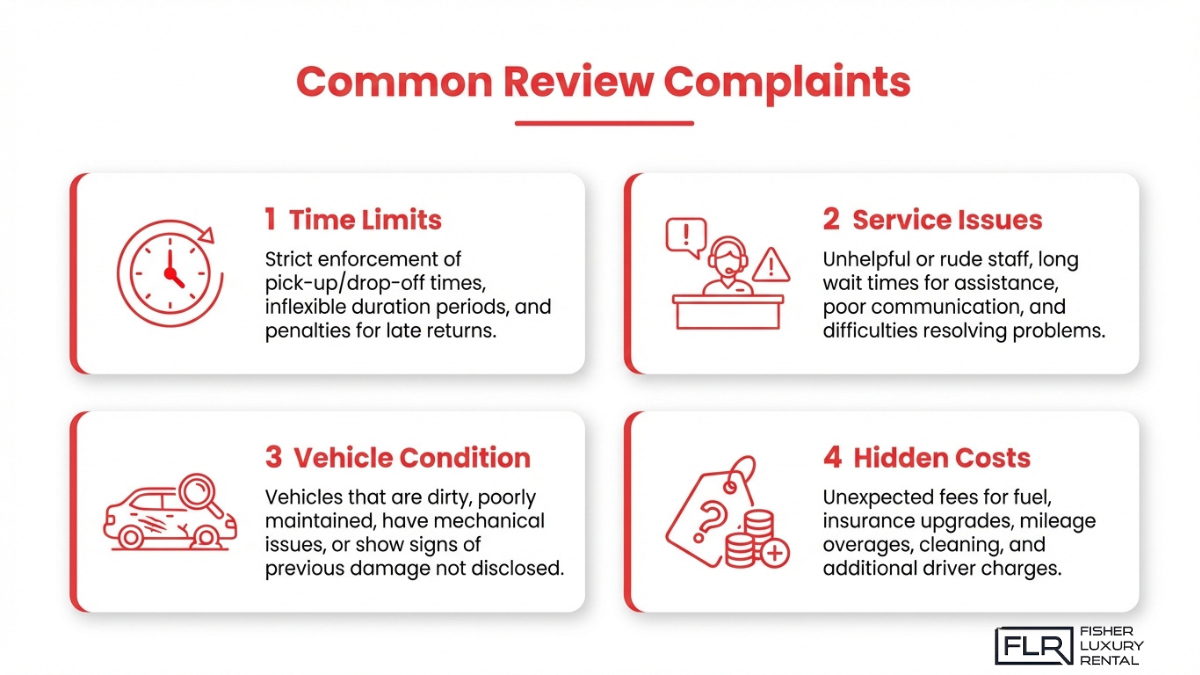 Common Review Complaints

1 Time Limits

Strict enforcement of pick-up/drop-off times, inflexible duration periods, and penalties for late returns.

2 Service Issues

Unhelpful or rude staff, long wait times for assistance, poor communication, and difficulties resolving problems.

3 Vehicle Condition

Vehicles that are dirty, poorly maintained, have mechanical issues, or show signs of previous damage not disclosed.

4 Hidden Costs

Unexpected fees for fuel, insurance upgrades, mileage overages, cleaning, and additional driver charges.

FLR FISHER LUXURY RENTAL